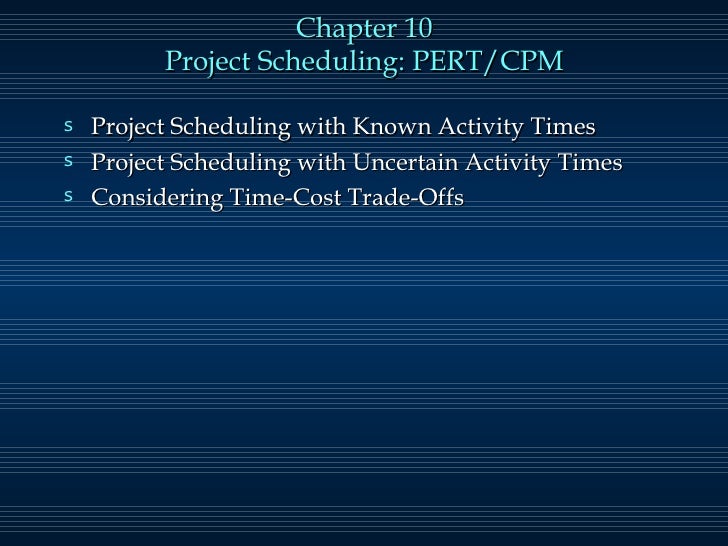 Chapter 10
Project Scheduling: PERT/CPM

s Project Scheduling with Known Activity Times
s Project Scheduling with Uncertain Activity Times
s Considering Time-Cost Trade-Offs